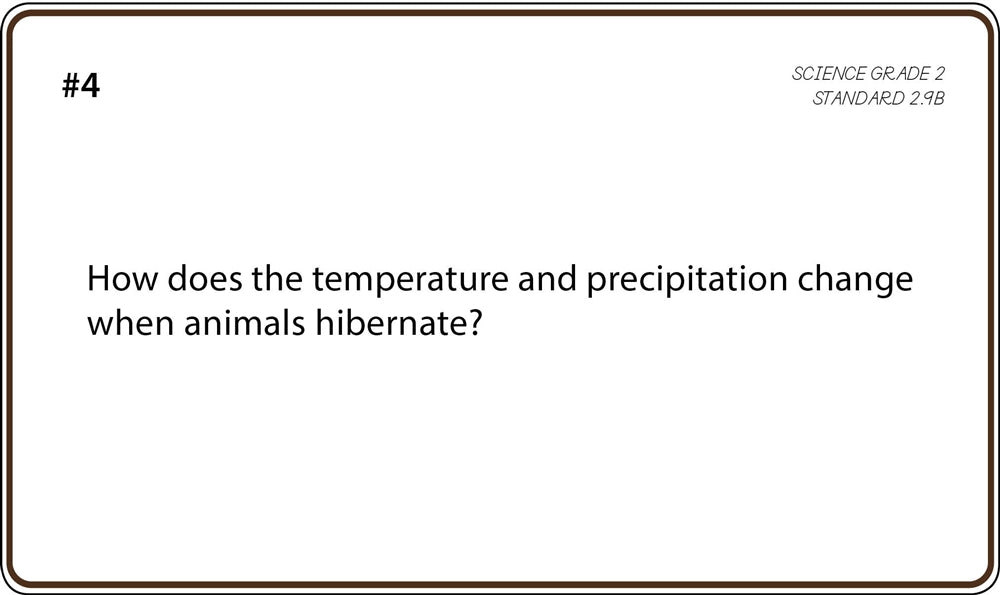 #4

SCIENCE GRADE 2
STANDARD 2.9B

How does the temperature and precipitation change when animals hibernate?